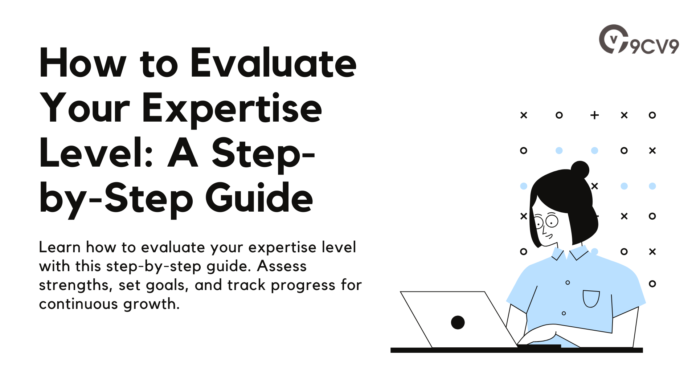 9CV9

How to Evaluate Your Expertise Level: A Step-by-Step Guide

Learn how to evaluate your expertise level with this step-by-step guide. Assess strengths, set goals, and track progress for continuous growth.